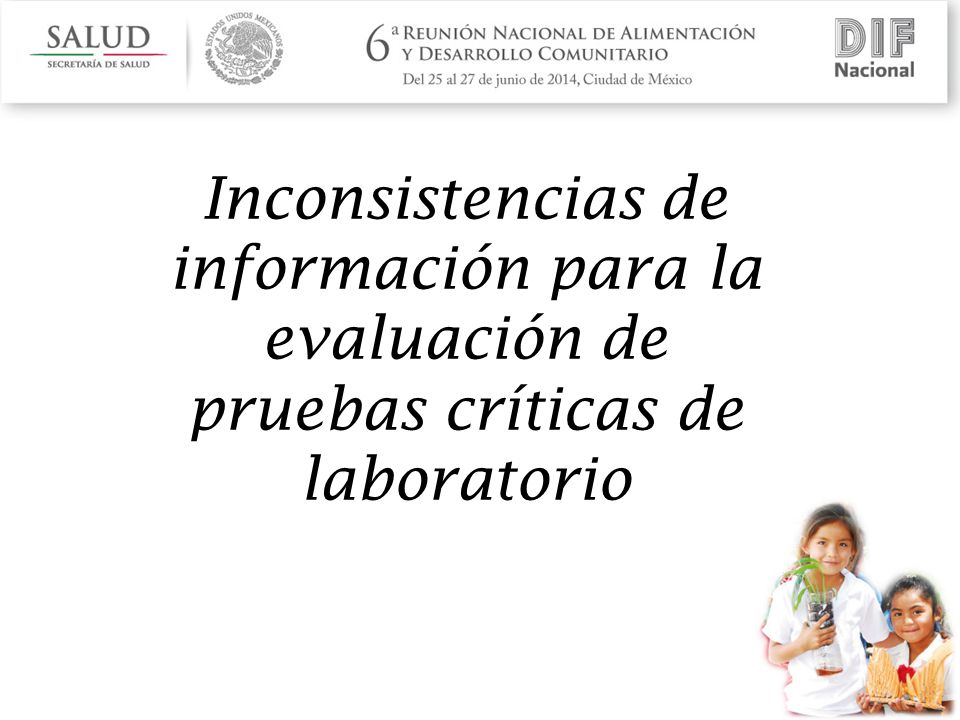 SALUD
SECRETARÍA DE SALUD

ESTADOS UNIDOS MEXICANOS

6ª REUNIÓN NACIONAL DE ALIMENTACIÓN Y DESARROLLO COMUNITARIO
Del 25 al 27 de junio de 2014, Ciudad de México

DIF
Nacional

Inconsistencias de información para la evaluación de pruebas críticas de laboratorio